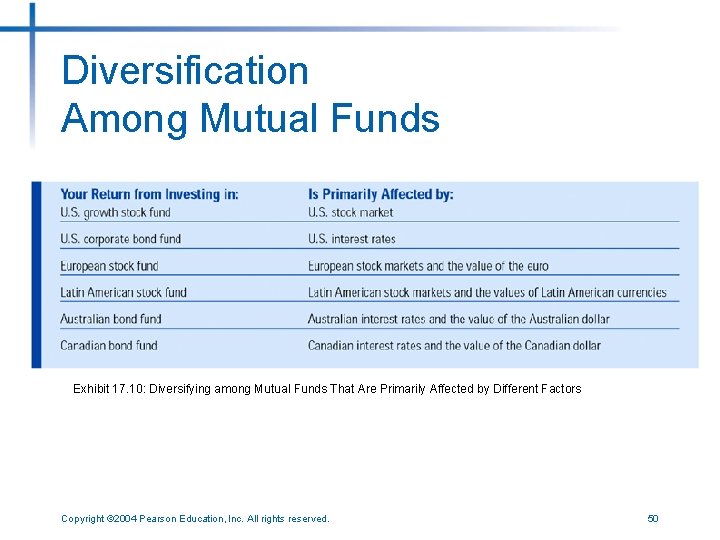 Diversification Among Mutual Funds

| Your Return from Investing in: | Is Primarily Affected by: |
|---|---|
| U.S. growth stock fund | U.S. stock market |
| U.S. corporate bond fund | U.S. interest rates |
| European stock fund | European stock markets and the value of the euro |
| Latin American stock fund | Latin American stock markets and the values of Latin American currencies |
| Australian bond fund | Australian interest rates and the value of the Australian dollar |
| Canadian bond fund | Canadian interest rates and the value of the Canadian dollar |

Exhibit 17.10: Diversifying among Mutual Funds That Are Primarily Affected by Different Factors

Copyright ©2004 Pearson Education, Inc. All rights reserved.

50